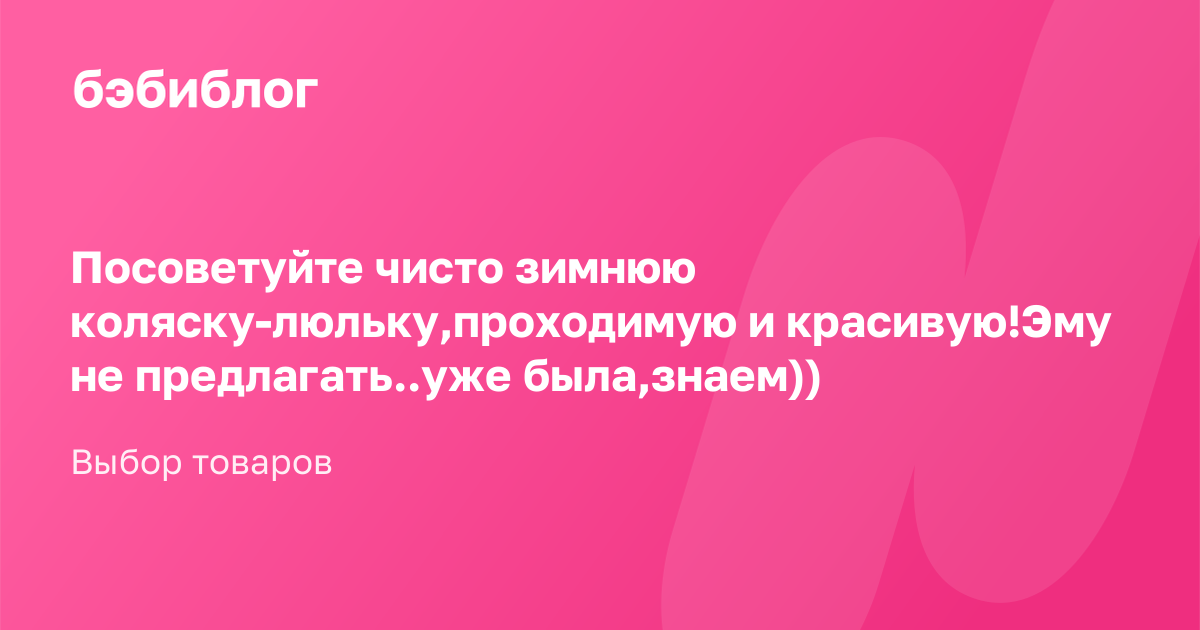 бэбиблог

Посоветуйте чисто зимнюю коляску-люльку,проходимую и красивую!Эму не предлагать..уже была,знаем))

Выбор товаров